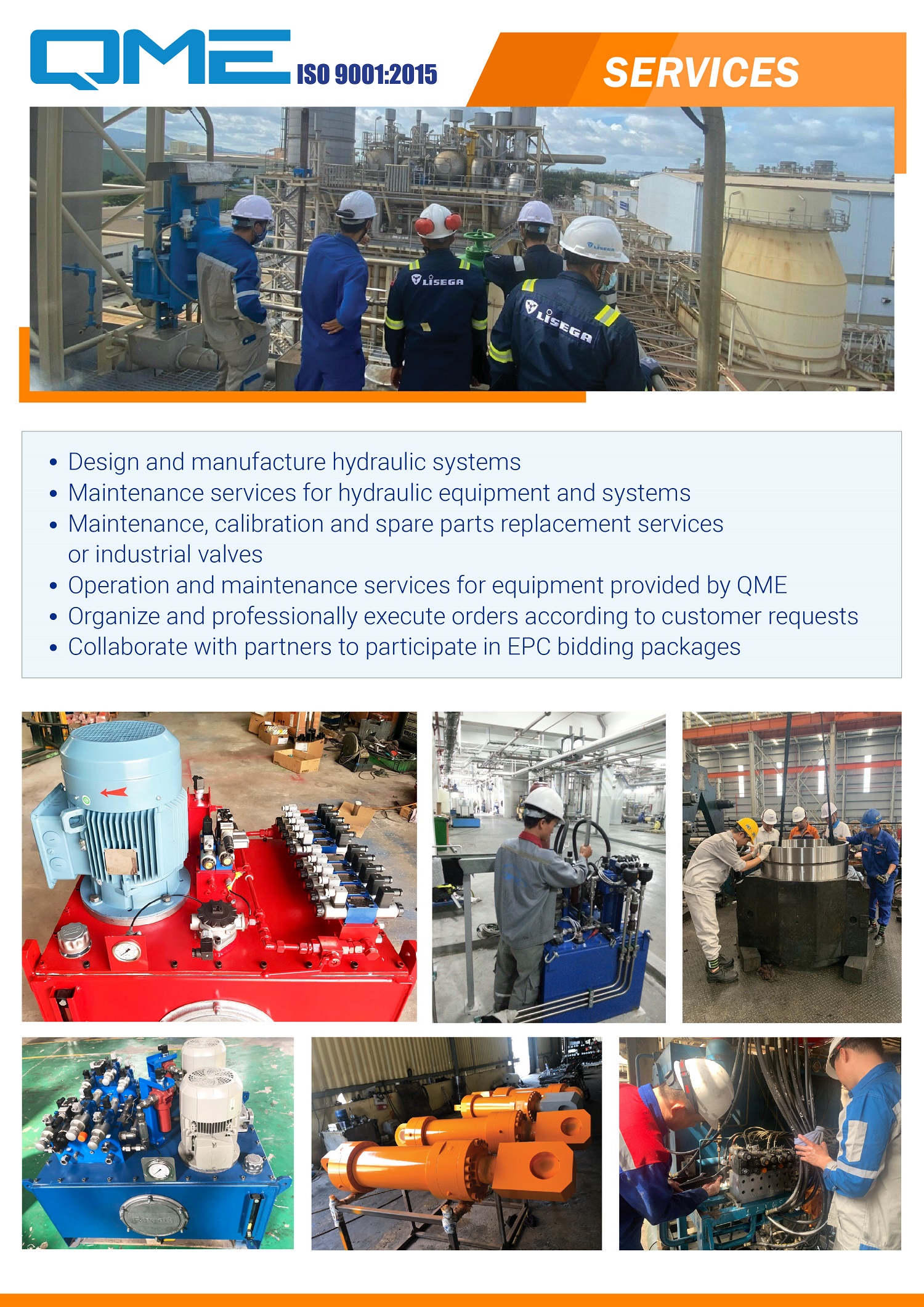 QME ISO 9001:2015

SERVICES

LISEGA

LISEGA

LISEGA

- Design and manufacture hydraulic systems
- Maintenance services for hydraulic equipment and systems
- Maintenance, calibration and spare parts replacement services or industrial valves
- Operation and maintenance services for equipment provided by QME
- Organize and professionally execute orders according to customer requests
- Collaborate with partners to participate in EPC bidding packages

Rexroth